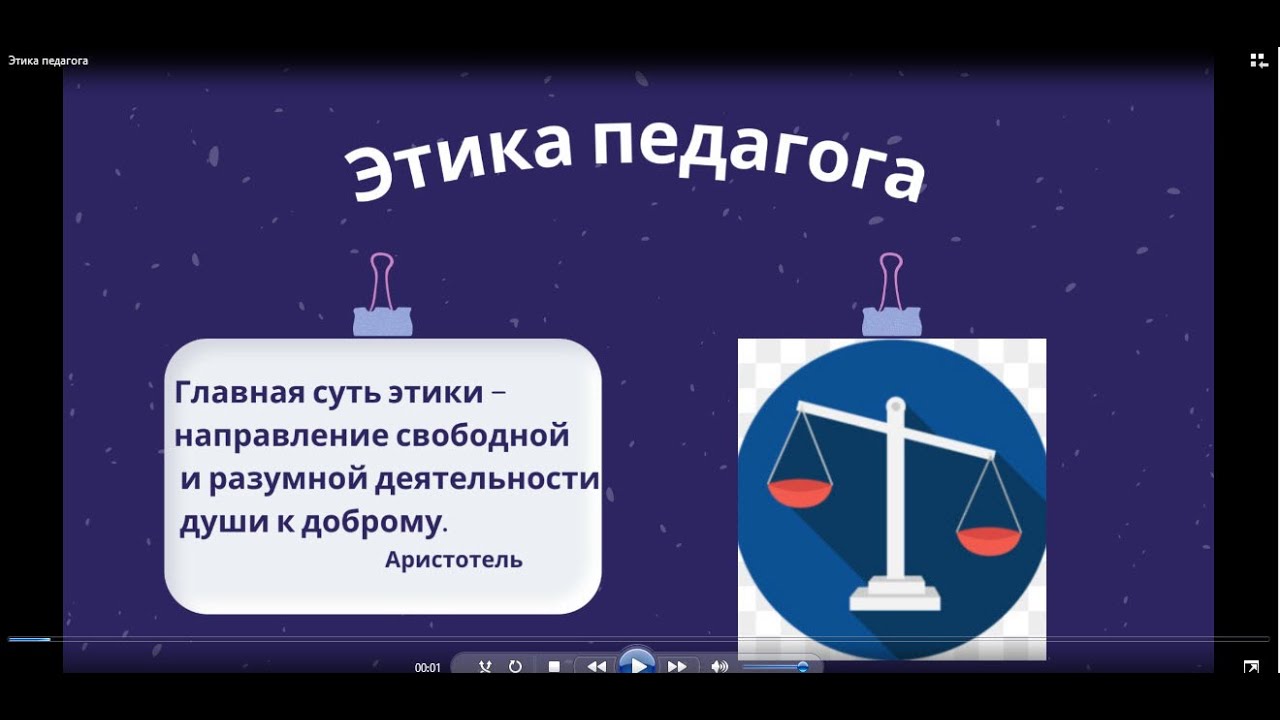 Этика педагога

Этика педагога

Главная суть этики – направление свободной и разумной деятельности души к доброму.
Аристотель

00:01